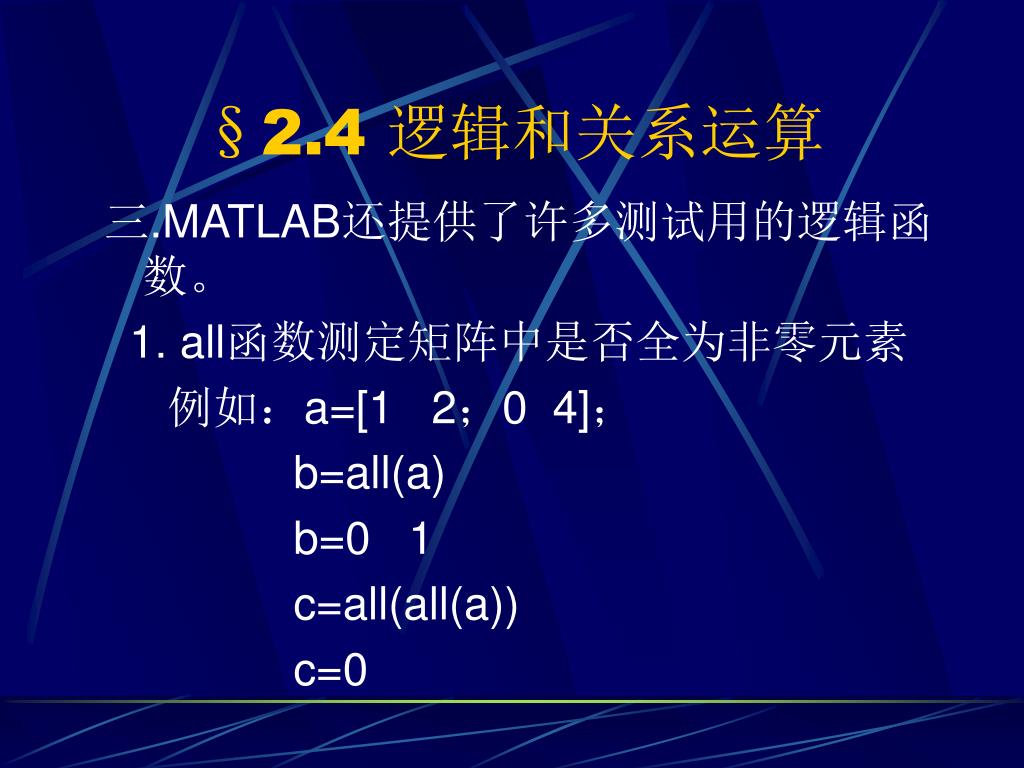 §2.4 逻辑和关系运算

三.MATLAB还提供了许多测试用的逻辑函数。

1. all函数测定矩阵中是否全为非零元素

例如：a=[1 2；0 4]；

b=all(a)

b=0 1

c=all(all(a))

c=0